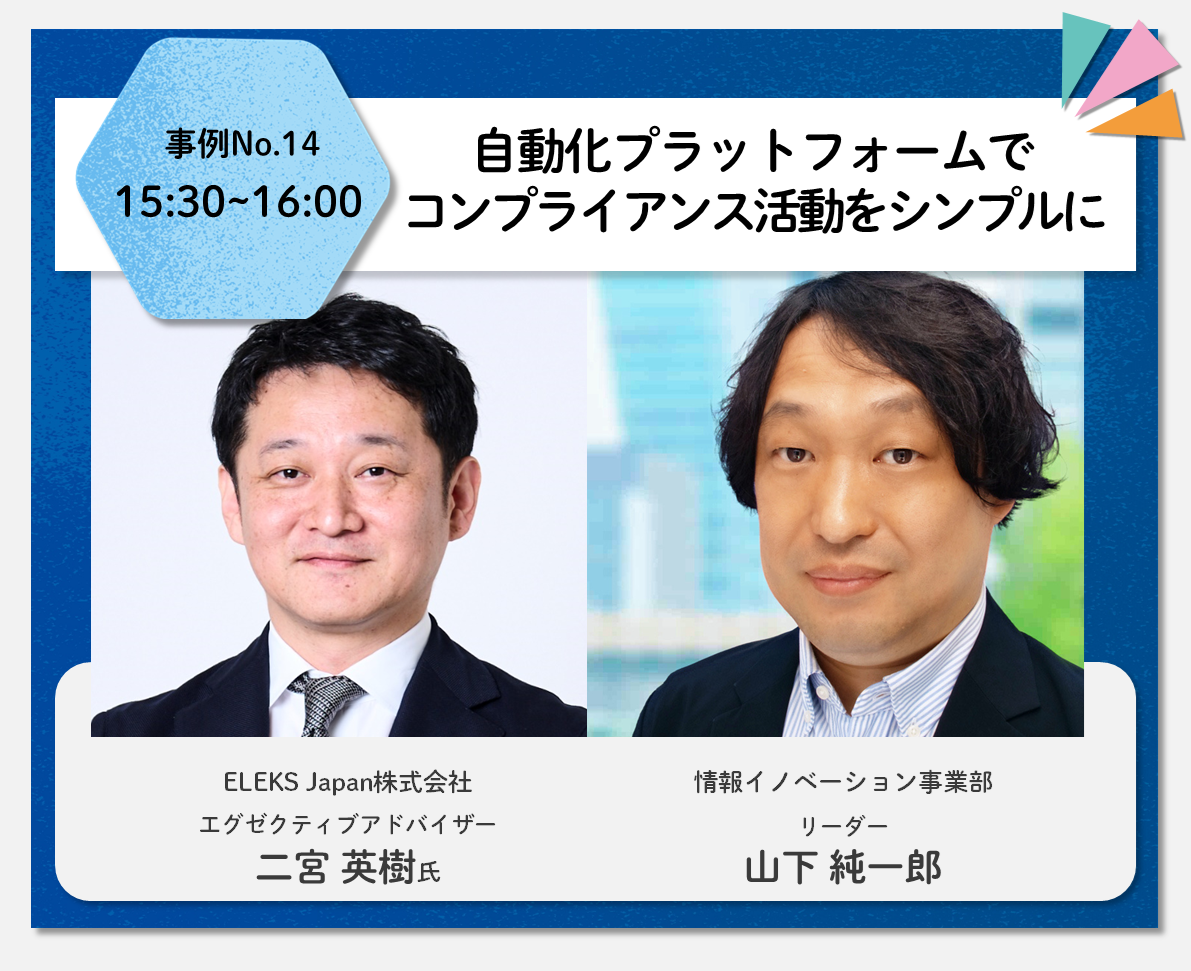 事例No.14
15:30~16:00

自動化プラットフォームで
コンプライアンス活動をシンプルに

ELEKS Japan株式会社
エグゼクティブアドバイザー
二宮 英樹氏

情報イノベーション事業部
リーダー
山下 純一郎